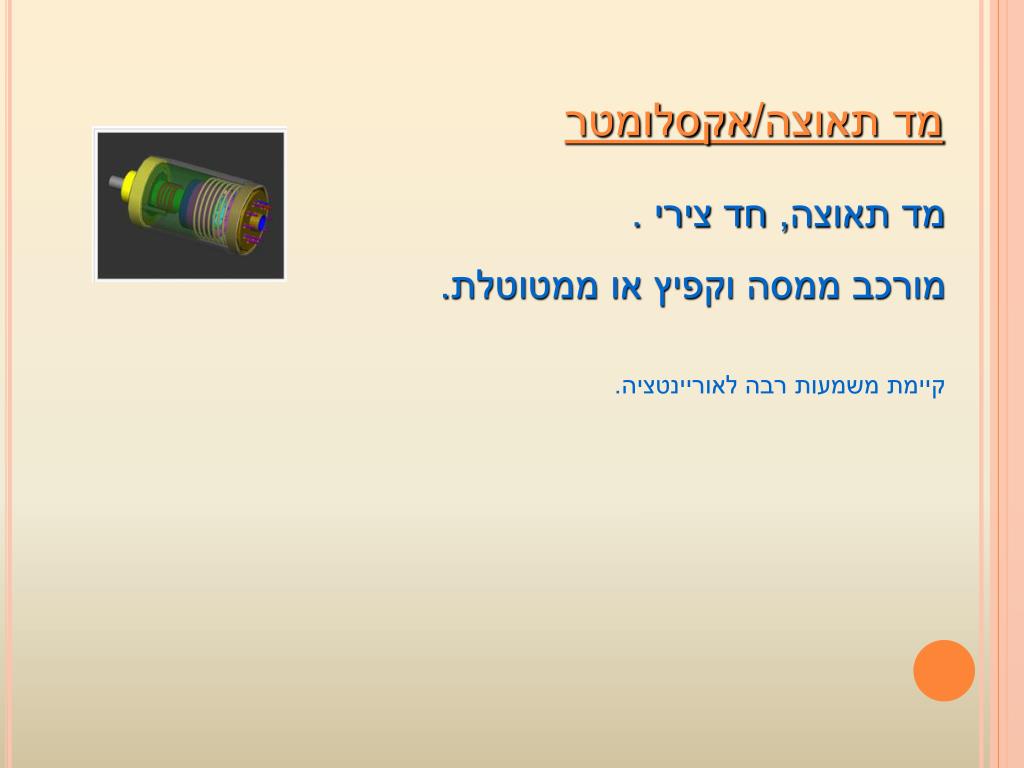 מד תאוצה/אקסלומטר

מד תאוצה, חד צירי .

מורכב ממסה וקפיץ או ממטוטלת.

קיימת משמעות רבה לאוריינטציה.